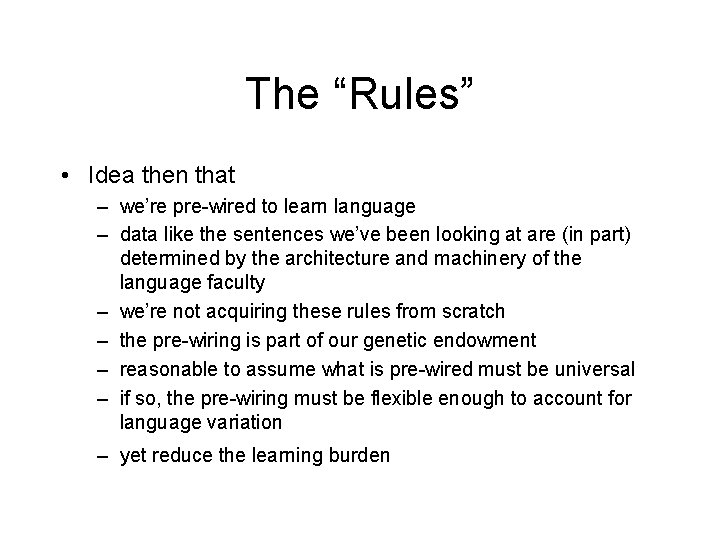 The “Rules”

• Idea then that
– we’re pre-wired to learn language
– data like the sentences we’ve been looking at are (in part) determined by the architecture and machinery of the language faculty
– we’re not acquiring these rules from scratch
– the pre-wiring is part of our genetic endowment
– reasonable to assume what is pre-wired must be universal
– if so, the pre-wiring must be flexible enough to account for language variation
– yet reduce the learning burden